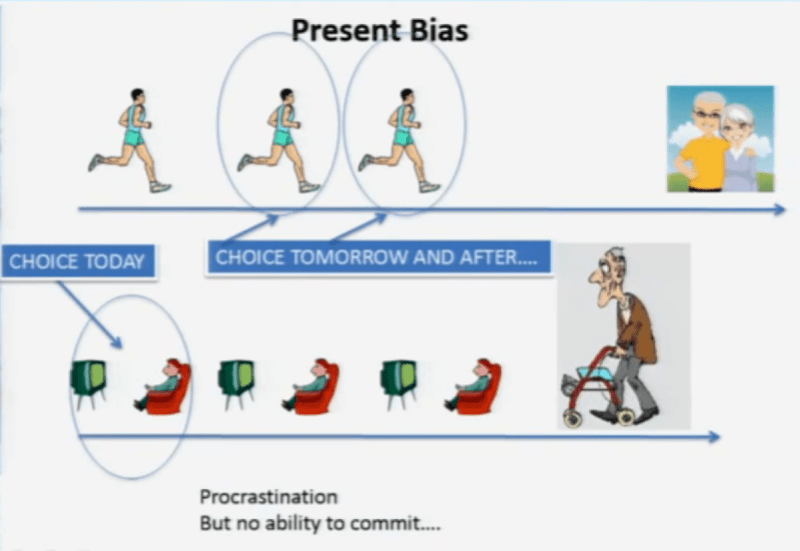 Present Bias

CHOICE TODAY

CHOICE TOMORROW AND AFTER....

Procrastination
But no ability to commit....